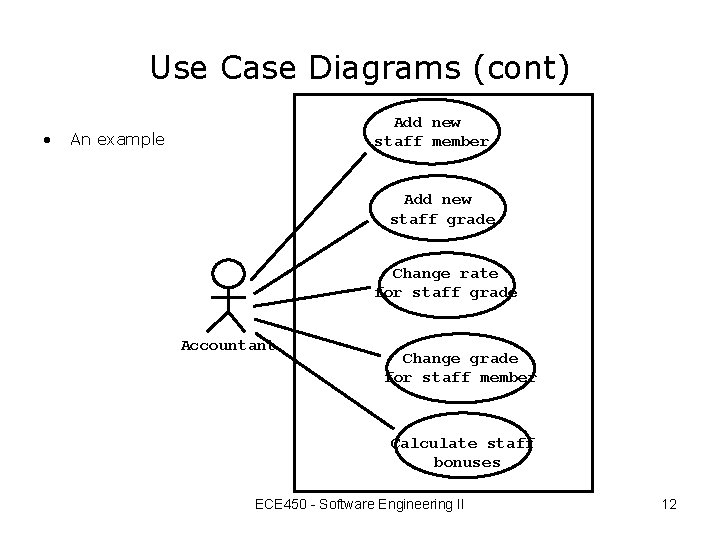 Use Case Diagrams (cont)

• An example

Add new staff member

Add new staff grade

Change rate for staff grade

Change grade for staff member

Calculate staff bonuses

Accountant

ECE450 - Software Engineering II

12